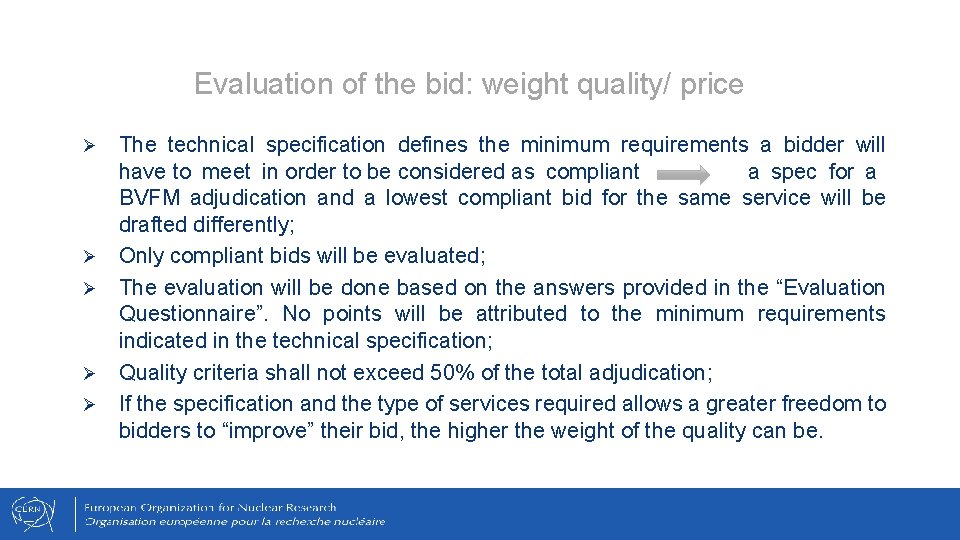 Evaluation of the bid: weight quality/ price

➢ The technical specification defines the minimum requirements a bidder will have to meet in order to be considered as compliant a spec for a BVFM adjudication and a lowest compliant bid for the same service will be drafted differently;
➢ Only compliant bids will be evaluated;
➢ The evaluation will be done based on the answers provided in the “Evaluation Questionnaire”. No points will be attributed to the minimum requirements indicated in the technical specification;
➢ Quality criteria shall not exceed 50% of the total adjudication;
➢ If the specification and the type of services required allows a greater freedom to bidders to “improve” their bid, the higher the weight of the quality can be.

CERN
European Organization for Nuclear Research
Organisation européenne pour la recherche nucléaire